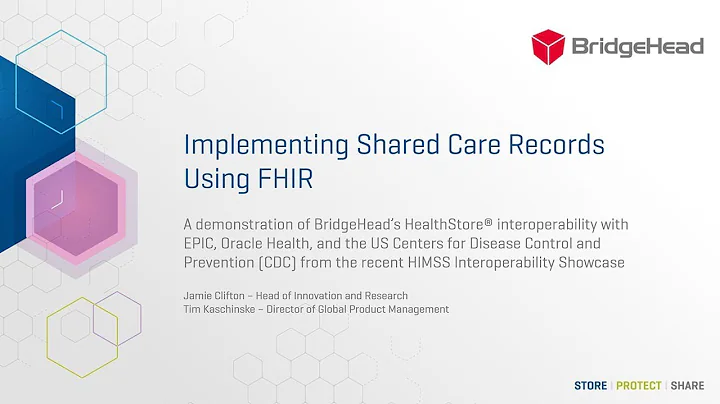 BridgeHead

Implementing Shared Care Records Using FHIR

A demonstration of BridgeHead's HealthStore® interoperability with EPIC, Oracle Health, and the US Centers for Disease Control and Prevention (CDC) from the recent HIMSS Interoperability Showcase

Jamie Clifton – Head of Innovation and Research
Tim Kaschinske – Director of Global Product Management

STORE | PROTECT | SHARE